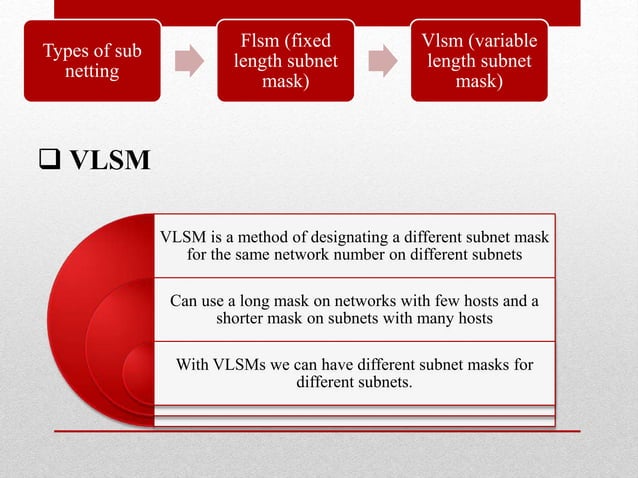 Types of sub netting

Flsm (fixed length subnet mask)

Vlsm (variable length subnet mask)

❑ VLSM

VLSM is a method of designating a different subnet mask for the same network number on different subnets

Can use a long mask on networks with few hosts and a shorter mask on subnets with many hosts

With VLSMs we can have different subnet masks for different subnets.